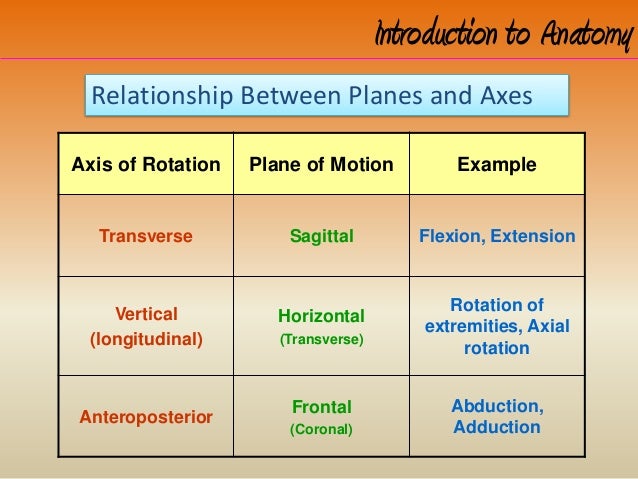 Introduction to Anatomy

Relationship Between Planes and Axes

| Axis of Rotation | Plane of Motion | Example |
|---|---|---|
| Transverse | Sagittal | Flexion, Extension |
| Vertical (longitudinal) | Horizontal (Transverse) | Rotation of extremities, Axial rotation |
| Anteroposterior | Frontal (Coronal) | Abduction, Adduction |